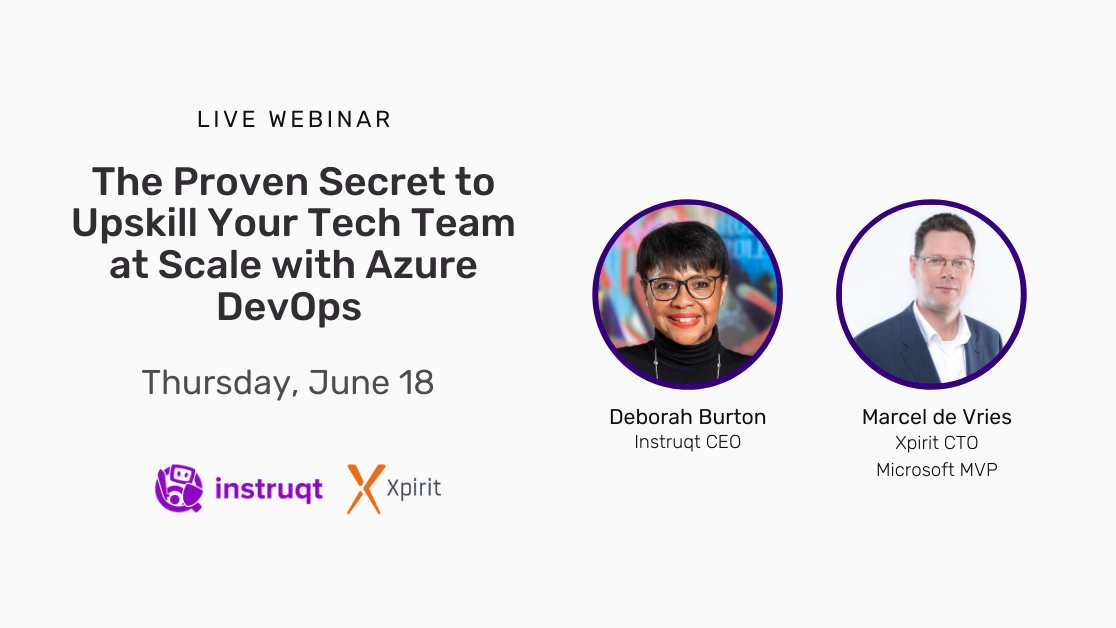 LIVE WEBINAR

The Proven Secret to Upskill Your Tech Team at Scale with Azure DevOps

Thursday, June 18

instruqt Xpirit

Deborah Burton
Instruqt CEO

Marcel de Vries
Xpirit CTO
Microsoft MVP